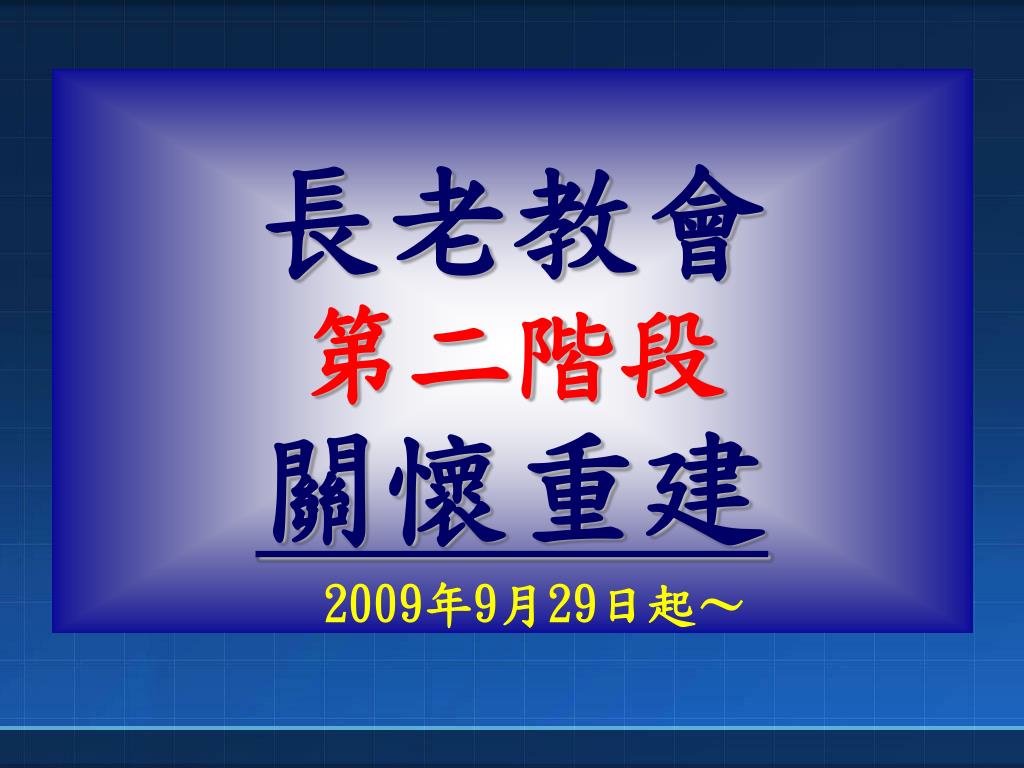 長老教會
第二階段
關懷重建
2009年9月29日起～